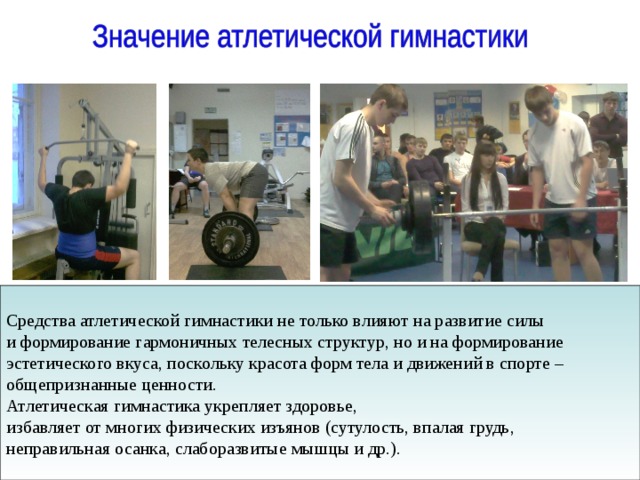 Значение атлетической гимнастики

STANDARD

Средства атлетической гимнастики не только влияют на развитие силы и формирование гармоничных телесных структур, но и на формирование эстетического вкуса, поскольку красота форм тела и движений в спорте – общепризнанные ценности.
Атлетическая гимнастика укрепляет здоровье,
избавляет от многих физических изъянов (сутулость, впалая грудь, неправильная осанка, слаборазвитые мышцы и др.).